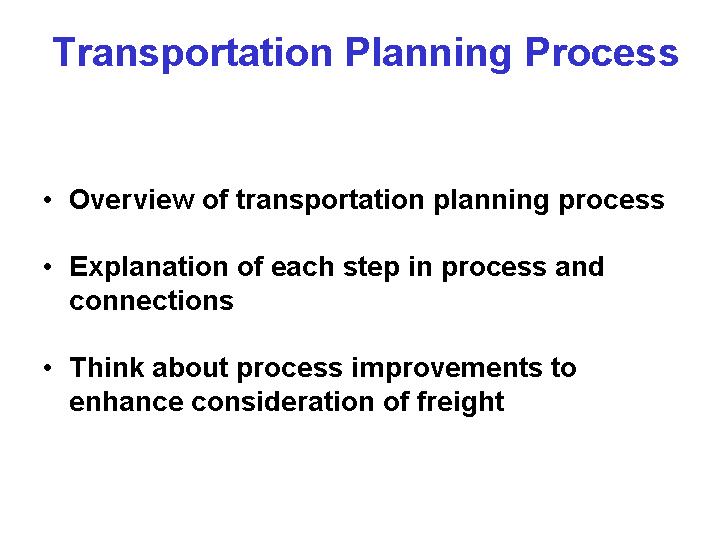 Transportation Planning Process

• Overview of transportation planning process

• Explanation of each step in process and connections

• Think about process improvements to enhance consideration of freight